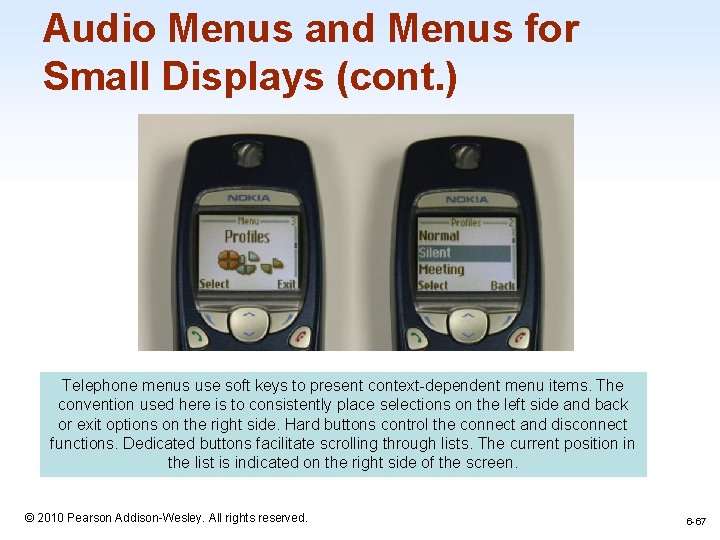 Audio Menus and Menus for Small Displays (cont.)

NOKIA

Menu 3

Profiles

Select Exit

NOKIA

Profiles 2

Normal

Silent

Meeting

Select Back

Telephone menus use soft keys to present context-dependent menu items. The convention used here is to consistently place selections on the left side and back or exit options on the right side. Hard buttons control the connect and disconnect functions. Dedicated buttons facilitate scrolling through lists. The current position in the list is indicated on the right side of the screen.

© 2010 Pearson Addison-Wesley. All rights reserved.

6-67